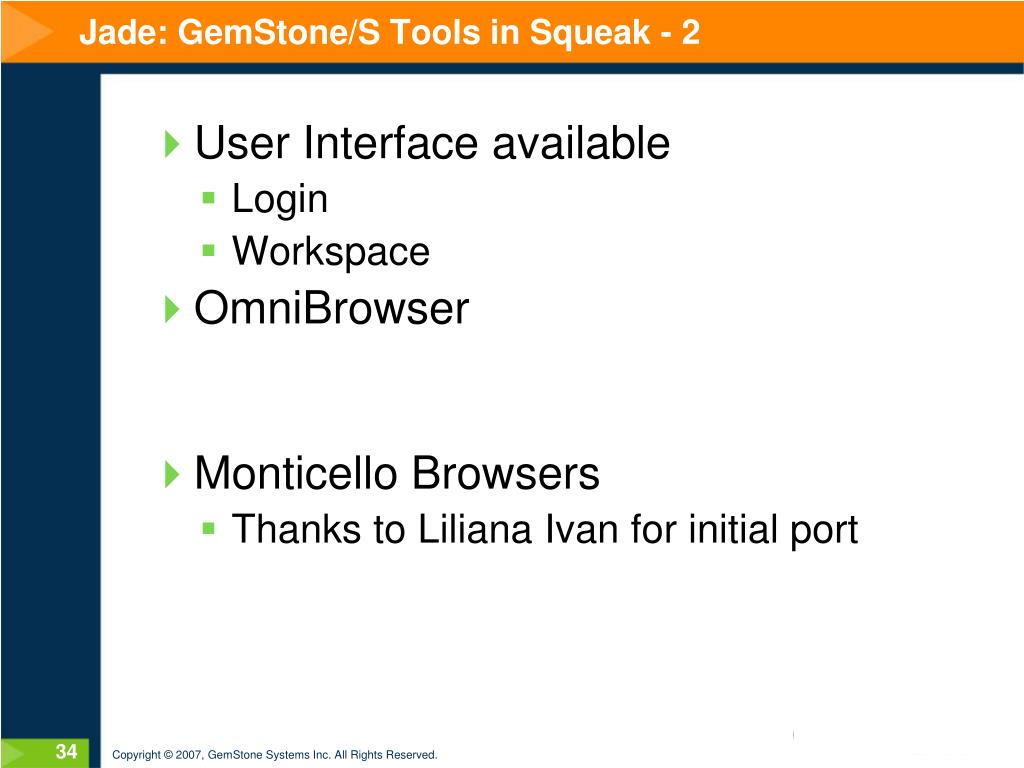 Jade: GemStone/S Tools in Squeak - 2

User Interface available

Login

Workspace

OmniBrowser

Monticello Browsers

Thanks to Liliana Ivan for initial port

34

Copyright © 2007, GemStone Systems Inc. All Rights Reserved.